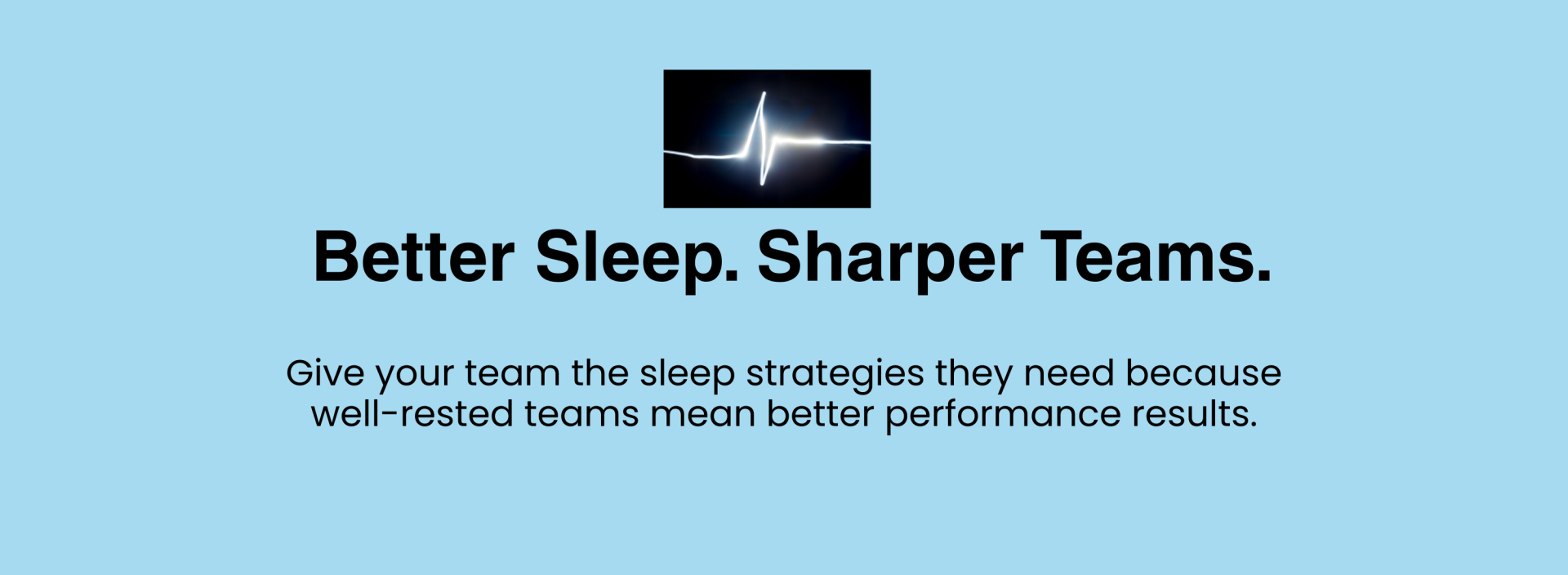 Better Sleep. Sharper Teams.

Give your team the sleep strategies they need because well-rested teams mean better performance results.